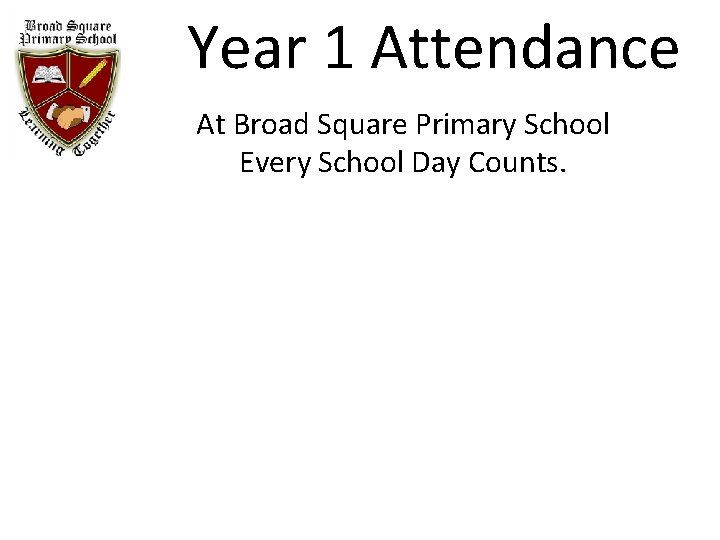 Broad Square Primary School

Learning Together

Year 1 Attendance

At Broad Square Primary School Every School Day Counts.